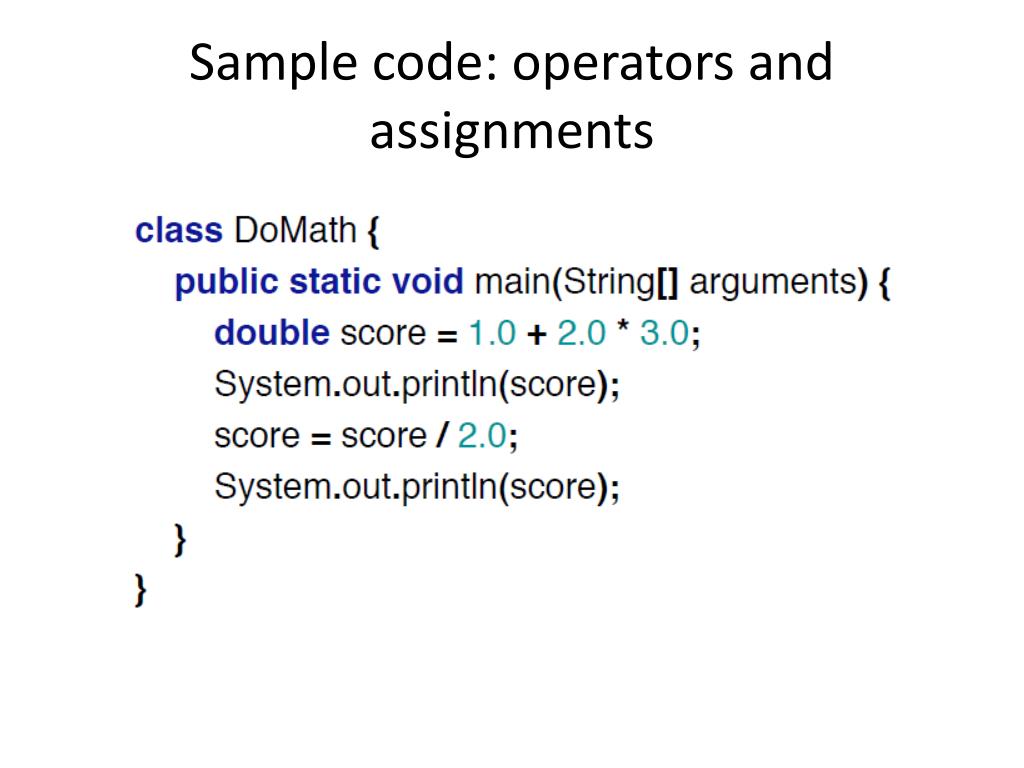 Sample code: operators and assignments

class DoMath {
public static void main(String[] arguments) {
double score = 1.0 + 2.0 * 3.0;
System.out.println(score);
score = score / 2.0;
System.out.println(score);
}
}